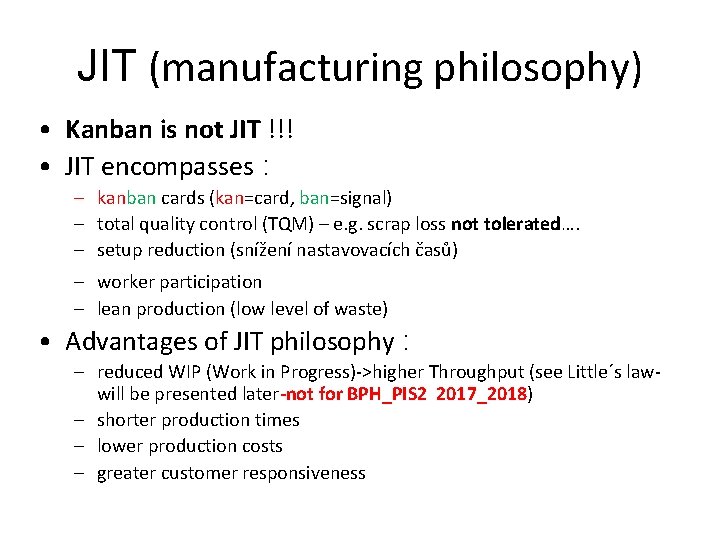 JIT (manufacturing philosophy)

• Kanban is not JIT !!!
• JIT encompasses :
– kanban cards (kan=card, ban=signal)
– total quality control (TQM) – e.g. scrap loss not tolerated….
– setup reduction (snížení nastavovacích časů)
– worker participation
– lean production (low level of waste)
• Advantages of JIT philosophy :
– reduced WIP (Work in Progress)->higher Throughput (see Little´s law- will be presented later-not for BPH_PIS2 2017_2018)
– shorter production times
– lower production costs
– greater customer responsiveness